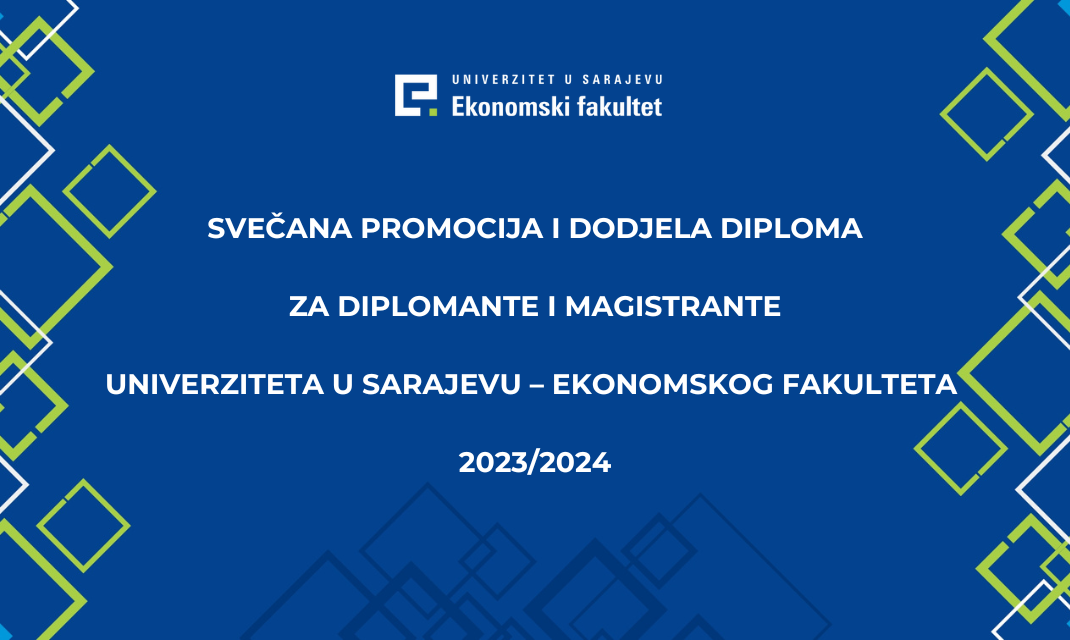 UNIVERZITET U SARAJEVU
Ekonomski fakultet

SVEČANA PROMOCIJA I DODJELA DIPLOMA

ZA DIPLOMANTE I MAGISTRANTE

UNIVERZITETA U SARAJEVU – EKONOMSKOG FAKULTETA

2023/2024